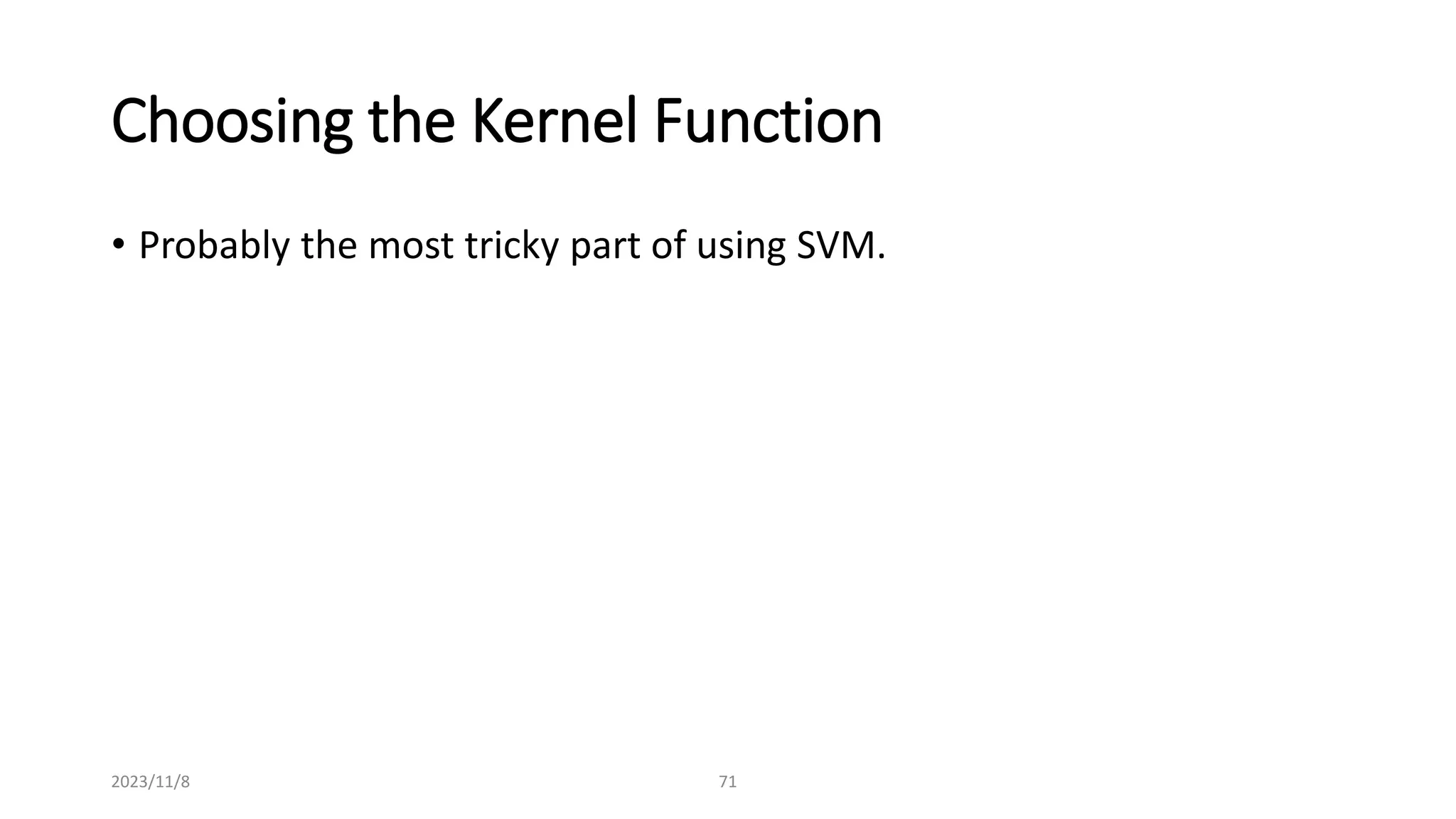 Choosing the Kernel Function

• Probably the most tricky part of using SVM.

2023/11/8

71